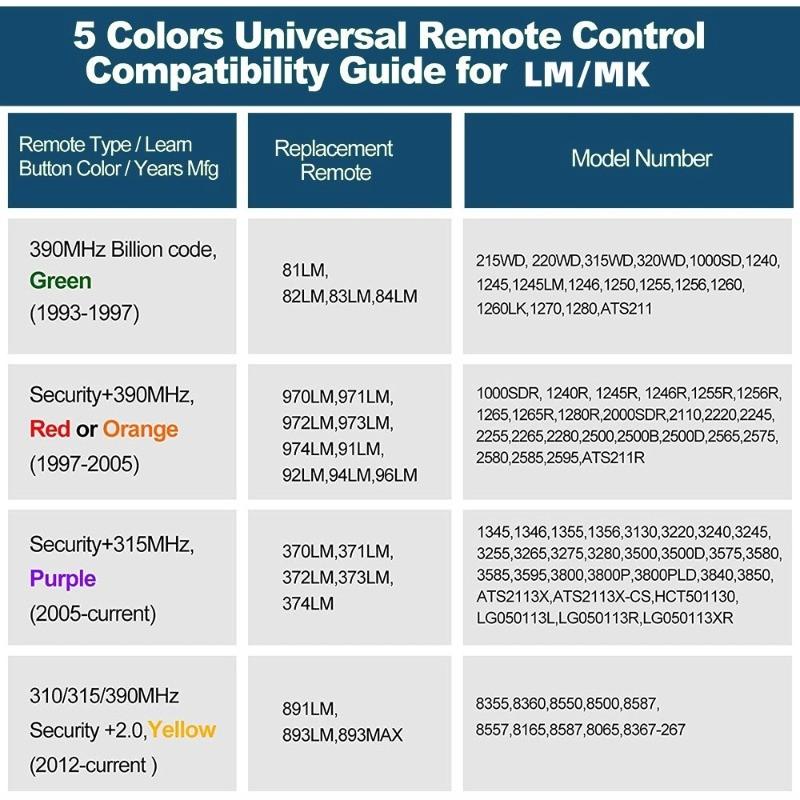 5 Colors Universal Remote Control Compatibility Guide for LM/MK

| Remote Type / Learn Button Color / Years Mfg | Replacement Remote | Model Number |
|---|---|---|
| 390MHz Billion code, Green (1993-1997) | 81LM, 82LM,83LM,84LM | 215WD, 220WD,315WD,320WD,1000SD,1240, 1245,1245LM,1246,1250,1255,1256,1260, 1260LK,1270,1280,ATS211 |
| Security+390MHz, Red or Orange (1997-2005) | 970LM,971LM, 972LM,973LM, 974LM,91LM, 92LM,94LM,96LM | 1000SDR, 1240R, 1245R, 1246R,1255R,1256R, 1265,1265R,1280R,2000SDR,2110,2220,2245, 2255,2265,2280,2500,2500B,2500D,2565,2575, 2580,2585,2595,ATS211R |
| Security+315MHz, Purple (2005-current) | 370LM,371LM, 372LM,373LM, 374LM | 1345,1346,1355,1356,3130,3220,3240,3245, 3255,3265,3275,3280,3500,3500D,3575,3580, 3585,3595,3800,3800P,3800PLD,3840,3850, ATS2113X,ATS2113X-CS,HCT501130, LG050113L,LG050113R,LG050113XR |
| 310/315/390MHz Security +2.0,Yellow (2012-current ) | 891LM, 893LM,893MAX | 8355,8360,8550,8500,8587, 8557,8165,8587,8065,8367-267 |